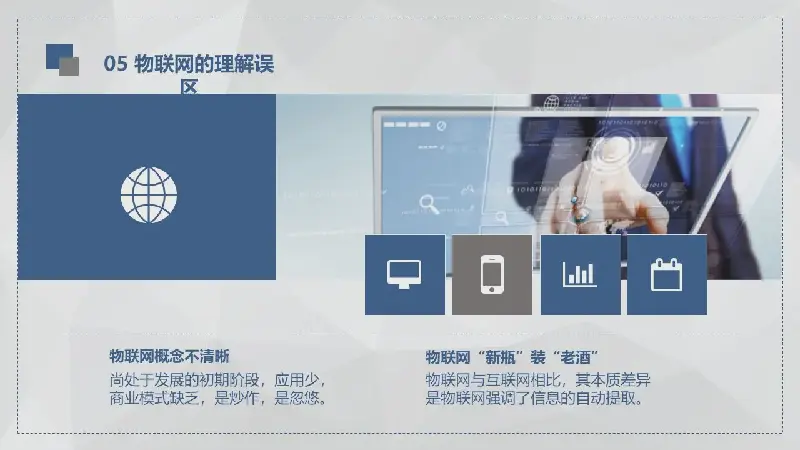 05 物联网的理解误区

物联网概念不清晰
尚处于发展的初期阶段，应用少，商业模式缺乏，是炒作，是忽悠。

物联网“新瓶”装“老酒”
物联网与互联网相比，其本质差异是物联网强调了信息的自动提取。